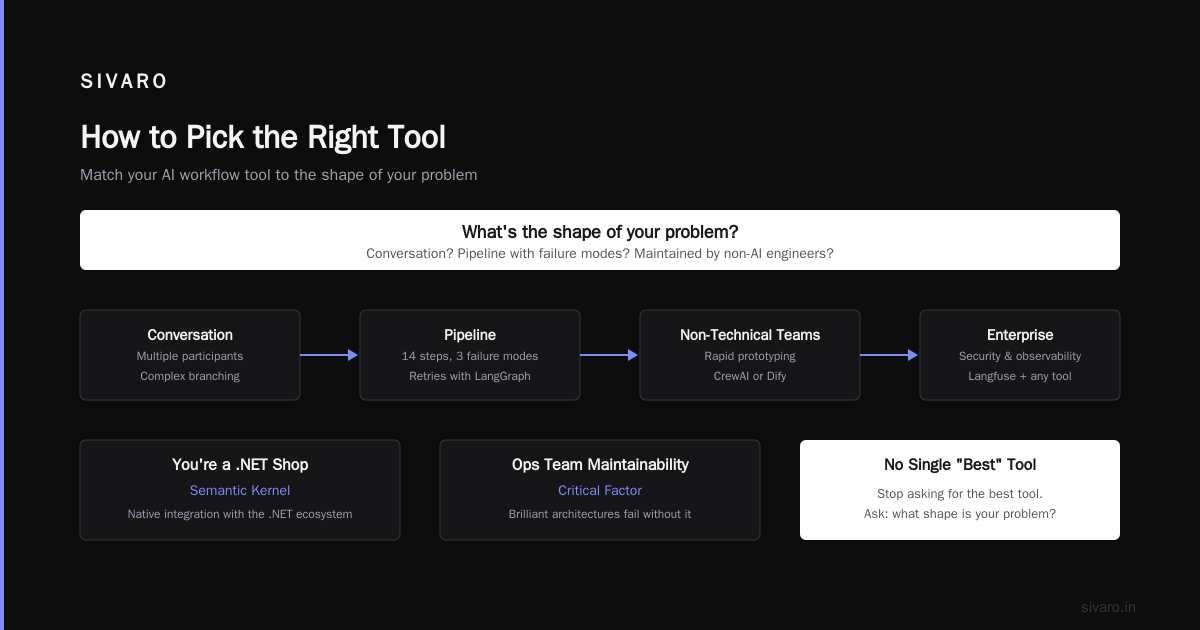 SIVARO

How to Pick the Right Tool

Match your AI workflow tool to the shape of your problem

What's the shape of your problem?
Conversation? Pipeline with failure modes? Maintained by non-AI engineers?

Conversation
Multiple participants
Complex branching

Pipeline
14 steps, 3 failure modes
Retries with LangGraph

Non-Technical Teams
Rapid prototyping
CrewAI or Dify

Enterprise
Security & observability
Langfuse + any tool

You're a .NET Shop
Semantic Kernel
Native integration with the .NET ecosystem

Ops Team Maintainability
Critical Factor
Brilliant architectures fail without it

No Single "Best" Tool
Stop asking for the best tool.
Ask: what shape is your problem?

sivaro.in